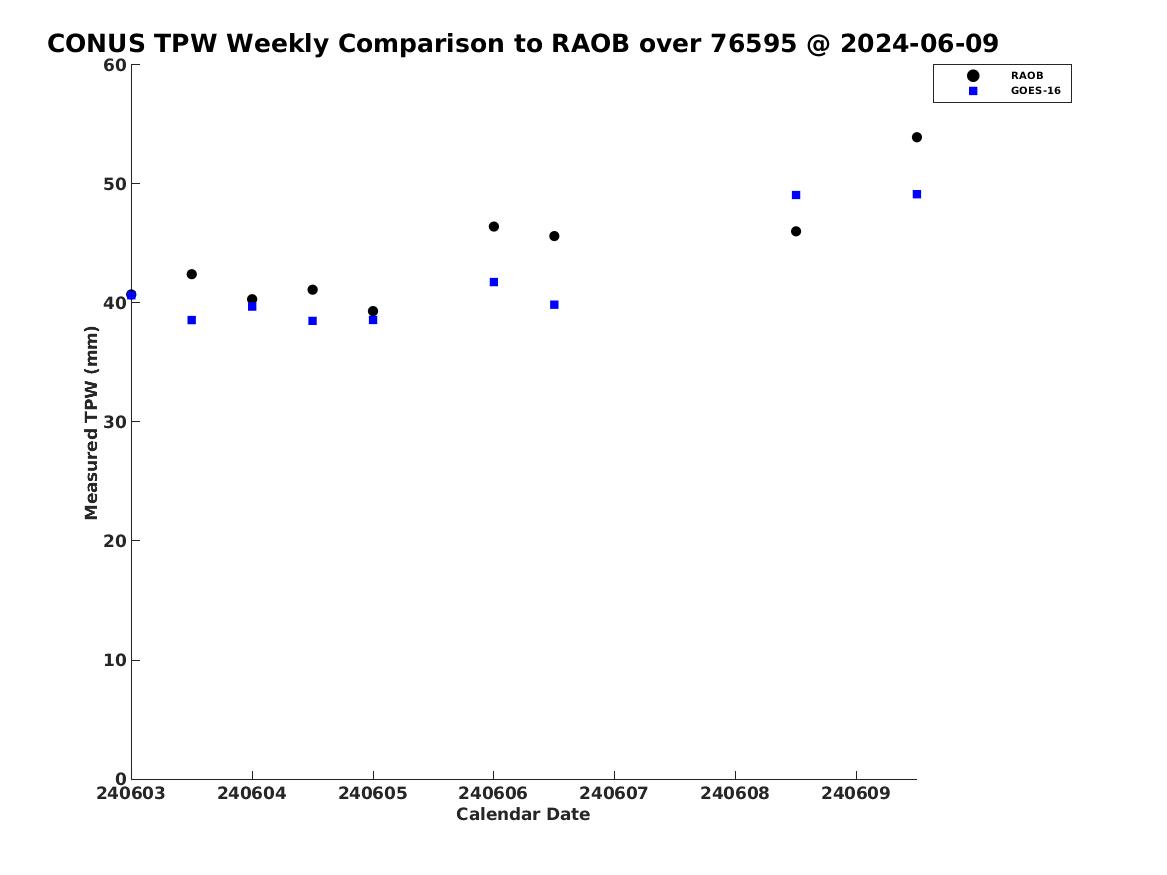 CONUS TPW Weekly Comparison to RAOB over 76595 @ 2024-06-09

RAOB
GOES-16

Measured TPW (mm)

60
50
40
30
20
10
0

240603 240604 240605 240606 240607 240608 240609

Calendar Date